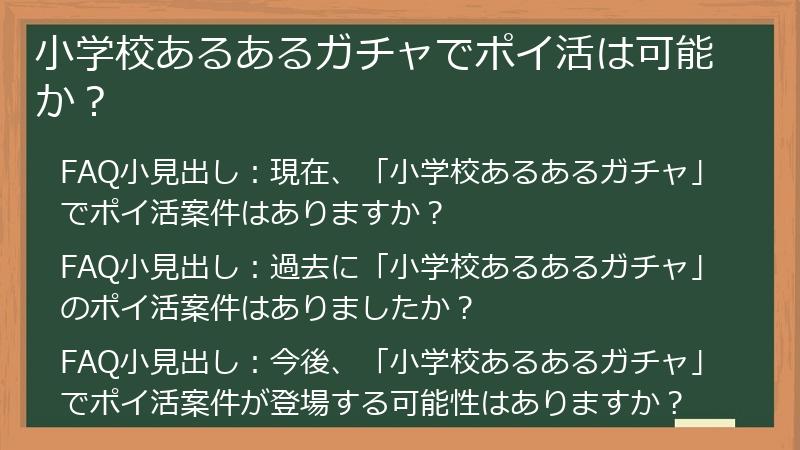 小学校あるあるガチャでポイ活は可能か？

FAQ小見出し：現在、「小学校あるあるガチャ」でポイ活案件はありますか？

FAQ小見出し：過去に「小学校あるあるガチャ」のポイ活案件はありましたか？

FAQ小見出し：今後、「小学校あるあるガチャ」でポイ活案件が登場する可能性はありますか？